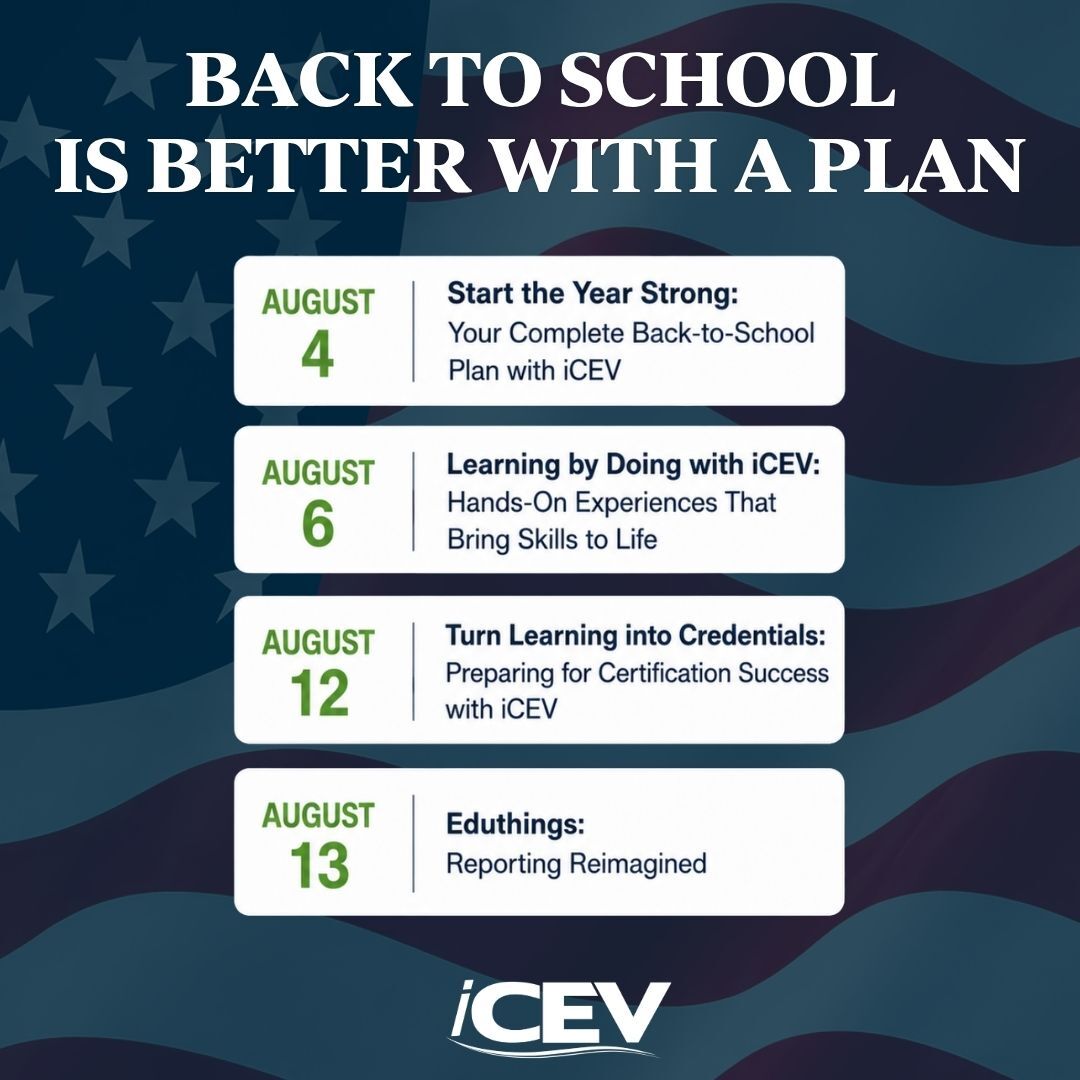 BACK TO SCHOOL
IS BETTER WITH A PLAN

AUGUST
4

Start the Year Strong:
Your Complete Back-to-School Plan with iCEV

AUGUST
6

Learning by Doing with iCEV:
Hands-On Experiences That Bring Skills to Life

AUGUST
12

Turn Learning into Credentials:
Preparing for Certification Success with iCEV

AUGUST
13

Eduthings:
Reporting Reimagined

iCEV